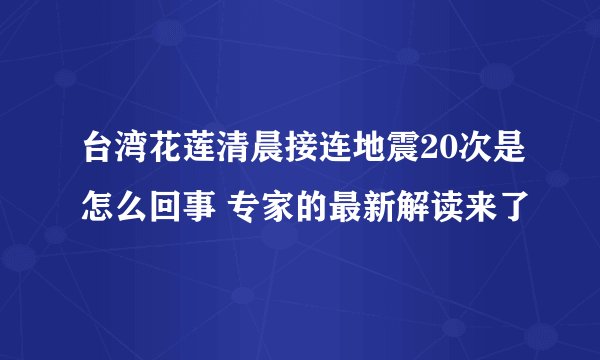 台湾花莲清晨接连地震20次是怎么回事 专家的最新解读来了